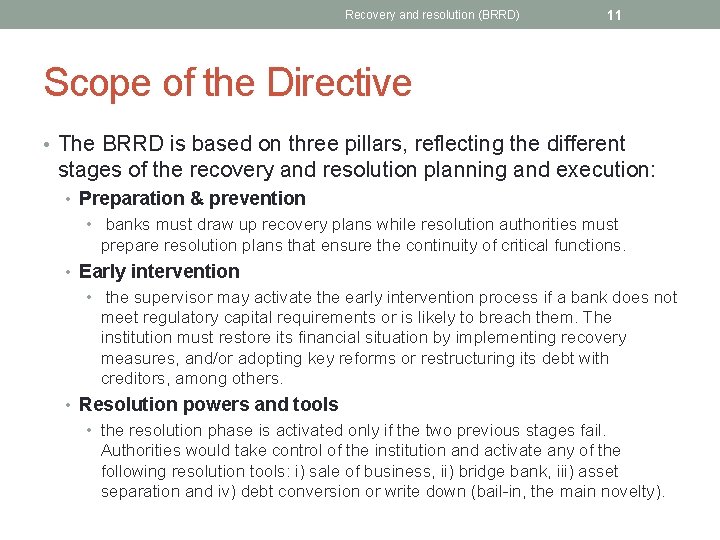 Recovery and resolution (BRRD) 11

Scope of the Directive

• The BRRD is based on three pillars, reflecting the different stages of the recovery and resolution planning and execution:

• **Preparation & prevention**

• banks must draw up recovery plans while resolution authorities must prepare resolution plans that ensure the continuity of critical functions.

• **Early intervention**

• the supervisor may activate the early intervention process if a bank does not meet regulatory capital requirements or is likely to breach them. The institution must restore its financial situation by implementing recovery measures, and/or adopting key reforms or restructuring its debt with creditors, among others.

• **Resolution powers and tools**

• the resolution phase is activated only if the two previous stages fail. Authorities would take control of the institution and activate any of the following resolution tools: i) sale of business, ii) bridge bank, iii) asset separation and iv) debt conversion or write down (bail-in, the main novelty).